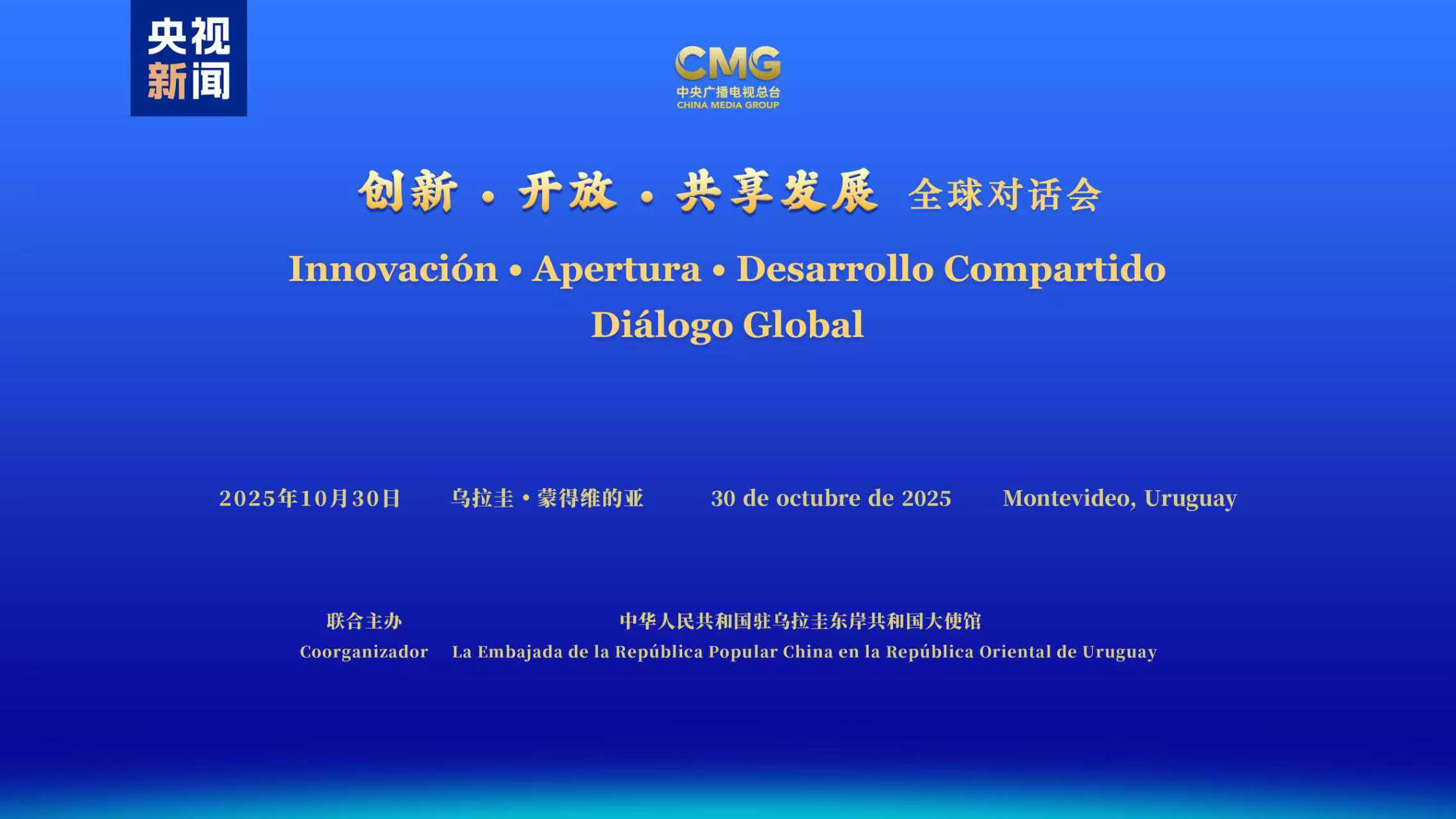 央视
新闻

CMG
中央广播电视总台
CHINA MEDIA GROUP

创新 · 开放 · 共享发展 全球对话会

Innovación • Apertura • Desarrollo Compartido
Diálogo Global

2025年10月30日 乌拉圭 · 蒙得维的亚 30 de octubre de 2025 Montevideo, Uruguay

联合主办 中华人民共和国驻乌拉圭东岸共和国大使馆
Coorganizador La Embajada de la República Popular China en la República Oriental de Uruguay